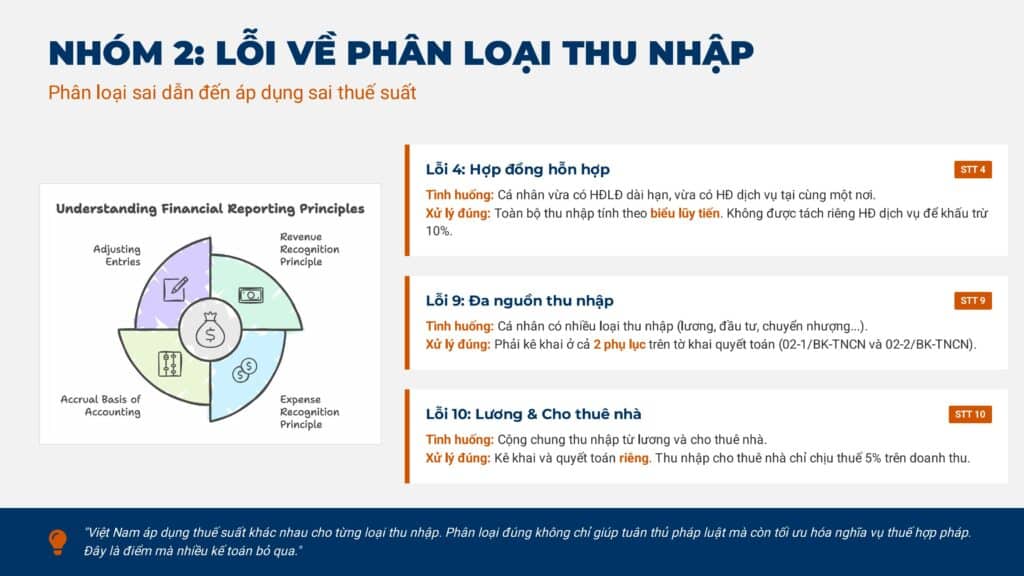 NHÓM 2: LỖI VỀ PHÂN LOẠI THU NHẬP

Phân loại sai dẫn đến áp dụng sai thuế suất

Understanding Financial Reporting Principles

Adjusting Entries

Revenue Recognition Principle

Accrual Basis of Accounting

Expense Recognition Principle

Lỗi 4: Hợp đồng hỗn hợp

STT 4

Tình huống: Cá nhân vừa có HĐLĐ dài hạn, vừa có HĐ dịch vụ tại cùng một nơi.

Xử lý đúng: Toàn bộ thu nhập tính theo biểu lũy tiến. Không được tách riêng HĐ dịch vụ để khấu trừ 10%.

Lỗi 9: Đa nguồn thu nhập

STT 9

Tình huống: Cá nhân có nhiều loại thu nhập (lương, đầu tư, chuyển nhượng...).

Xử lý đúng: Phải kê khai ở cả 2 phụ lục trên tờ khai quyết toán (02-1/BK-TNCN và 02-2/BK-TNCN).

Lỗi 10: Lương & Cho thuê nhà

STT 10

Tình huống: Cộng chung thu nhập từ lương và cho thuê nhà.

Xử lý đúng: Kê khai và quyết toán riêng. Thu nhập cho thuê nhà chỉ chịu thuế 5% trên doanh thu.

"Việt Nam áp dụng thuế suất khác nhau cho từng loại thu nhập. Phân loại đúng không chỉ giúp tuân thủ pháp luật mà còn tối ưu hóa nghĩa vụ thuế hợp pháp. Đây là điểm mà nhiều kế toán bỏ qua."